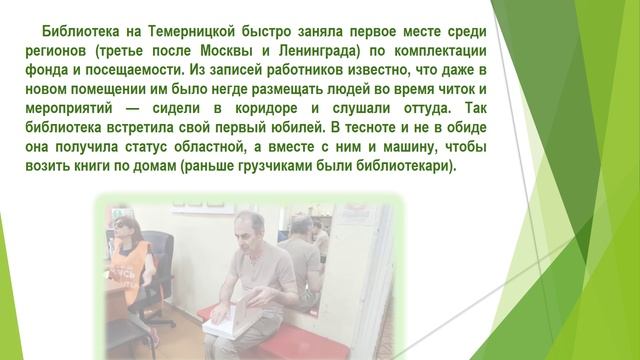 Библиотека на Темерницкой быстро заняла первое месте среди регионов (третье после Москвы и Ленинграда) по комплектации фонда и посещаемости. Из записей работников известно, что даже в новом помещении им было негде размещать людей во время читок и мероприятий — сидели в коридоре и слушали оттуда. Так библиотека встретила свой первый юбилей. В тесноте и не в обиде она получила статус областной, а вместе с ним и машину, чтобы возить книги по домам (раньше грузчиками были библиотекари).